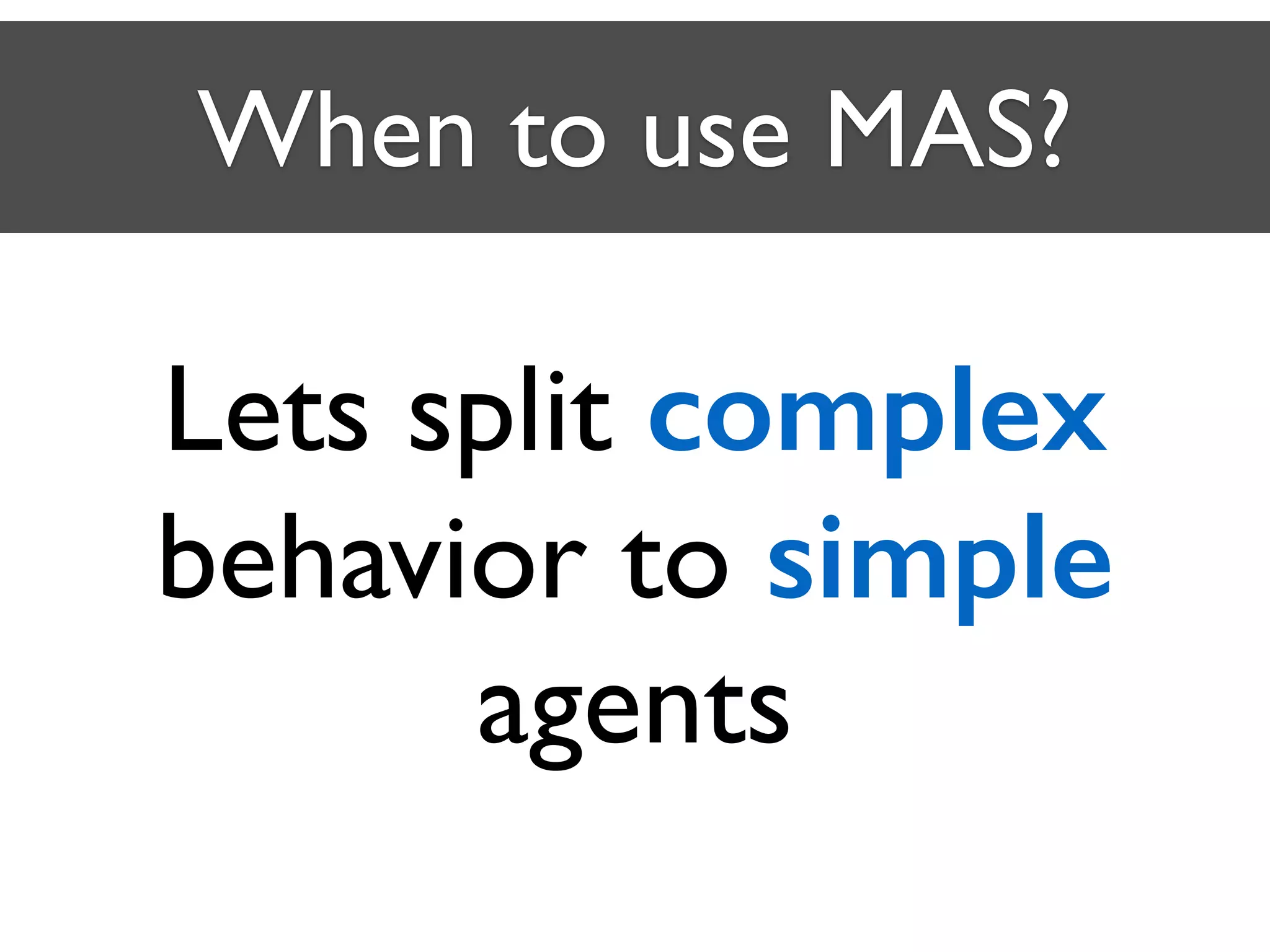 When to use MAS?

Lets split complex behavior to simple agents